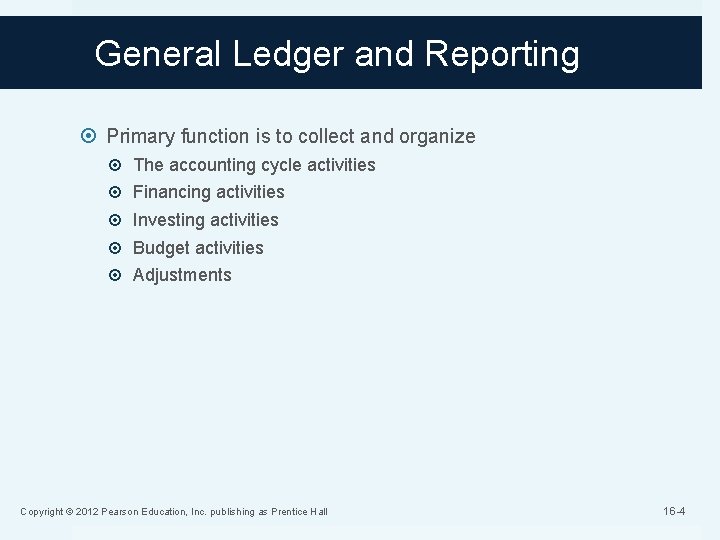 General Ledger and Reporting

Primary function is to collect and organize
The accounting cycle activities
Financing activities
Investing activities
Budget activities
Adjustments

Copyright © 2012 Pearson Education, Inc. publishing as Prentice Hall

16-4